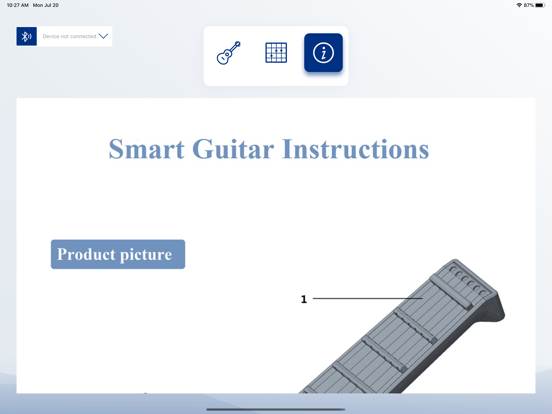 10:27 AM Mon Jul 20

87%

Device not connected

Smart Guitar Instructions

Product picture

1